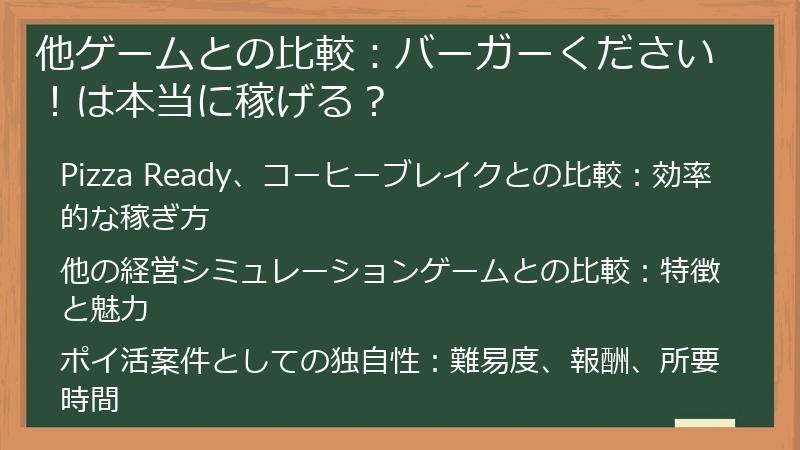 他ゲームとの比較：バーガーください！は本当に稼げる？

Pizza Ready、コーヒーブレイクとの比較：効率的な稼ぎ方

他の経営シミュレーションゲームとの比較：特徴と魅力

ポイ活案件としての独自性：難易度、報酬、所要時間